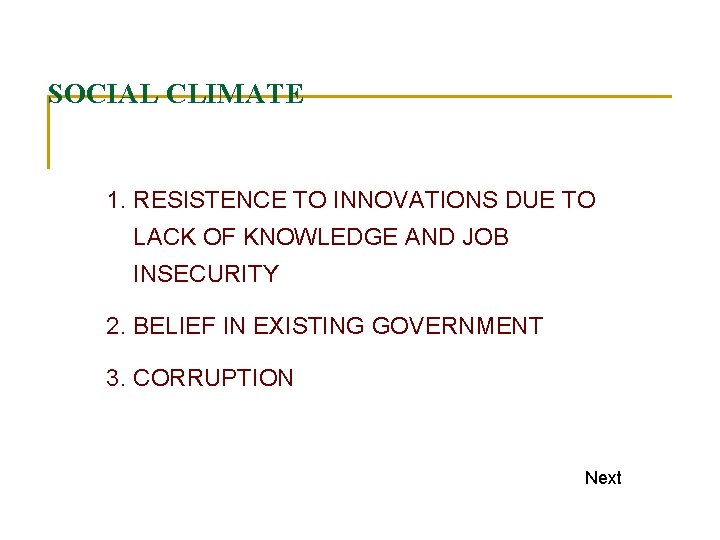 SOCIAL CLIMATE

1. RESISTENCE TO INNOVATIONS DUE TO LACK OF KNOWLEDGE AND JOB INSECURITY

2. BELIEF IN EXISTING GOVERNMENT

3. CORRUPTION

Next